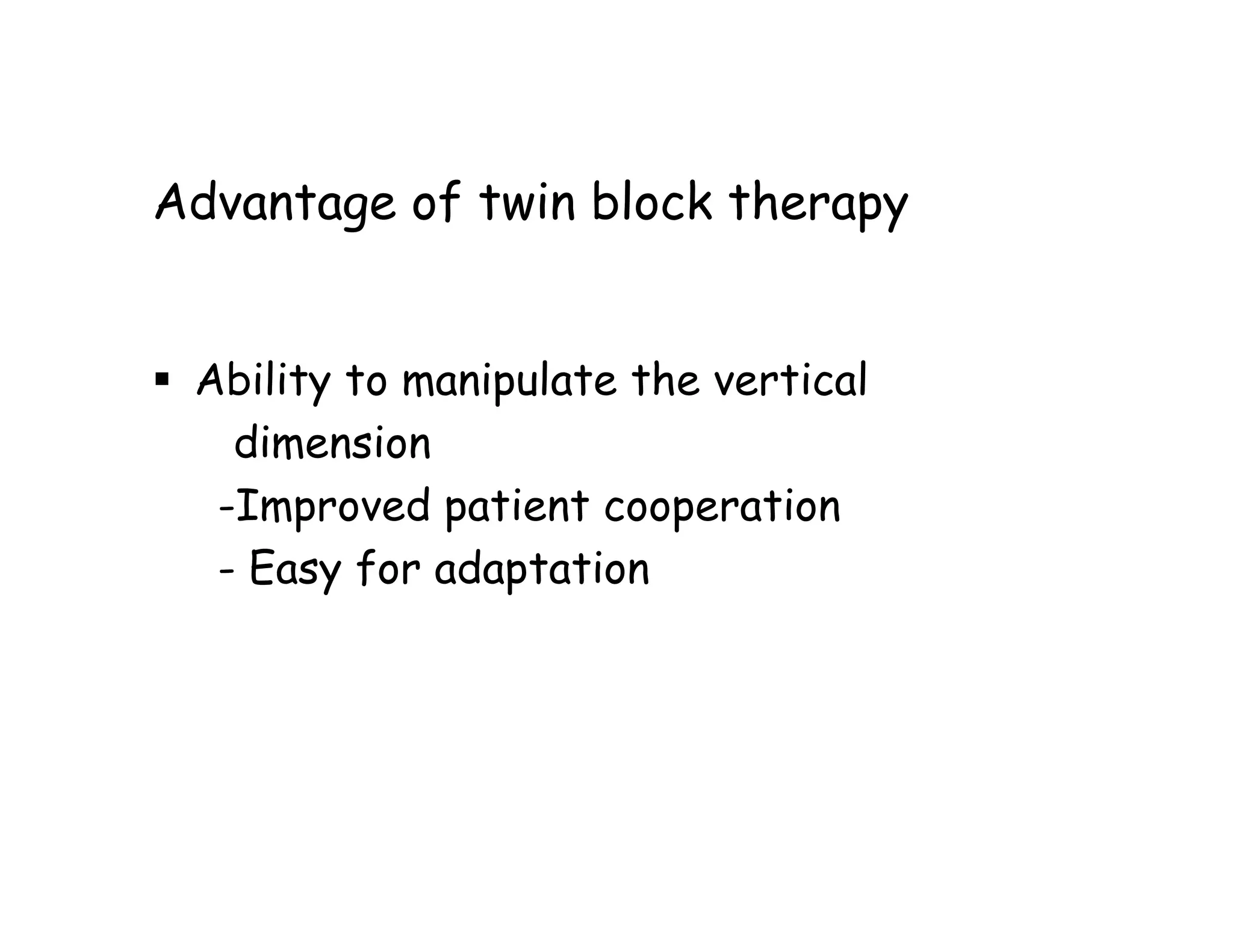 Advantage of twin block therapy

▪ Ability to manipulate the vertical dimension
-Improved patient cooperation
- Easy for adaptation